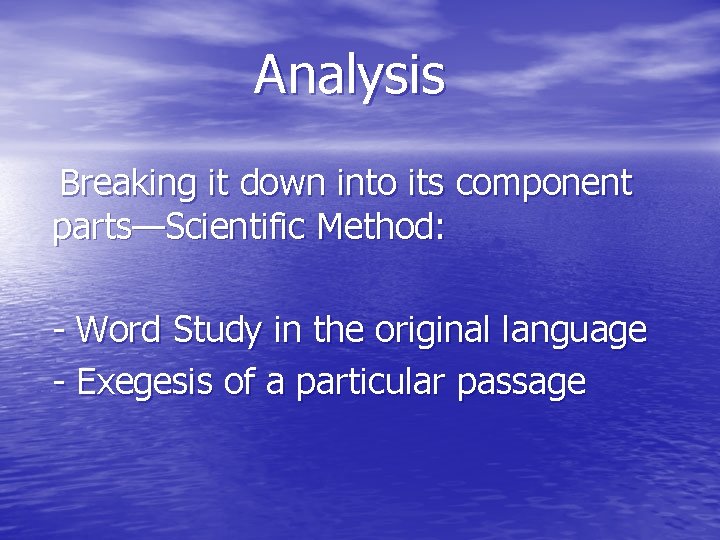 Analysis

Breaking it down into its component parts—Scientific Method:

- Word Study in the original language
- Exegesis of a particular passage